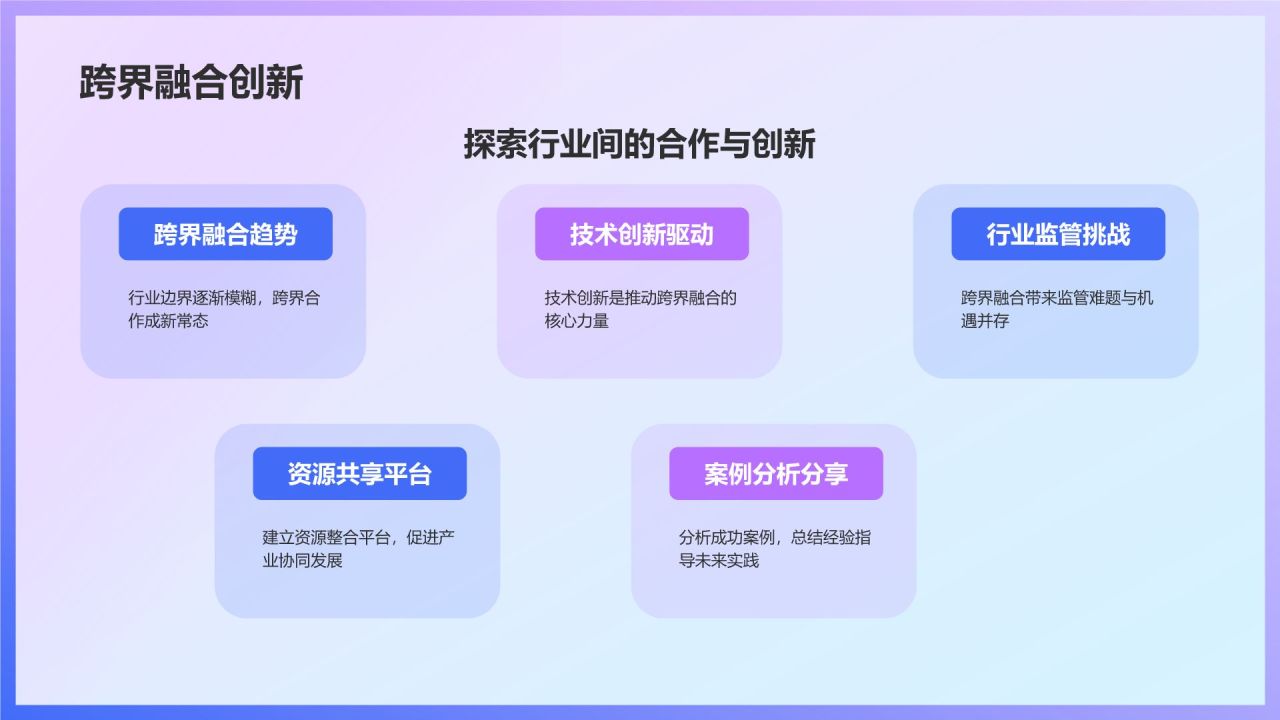 跨界融合创新

探索行业间的合作与创新

跨界融合趋势

行业边界逐渐模糊，跨界合作成新常态

技术创新驱动

技术创新是推动跨界融合的核心力量

行业监管挑战

跨界融合带来监管难题与机遇并存

资源共享平台

建立资源整合平台，促进产业协同发展

案例分析分享

分析成功案例，总结经验指导未来实践